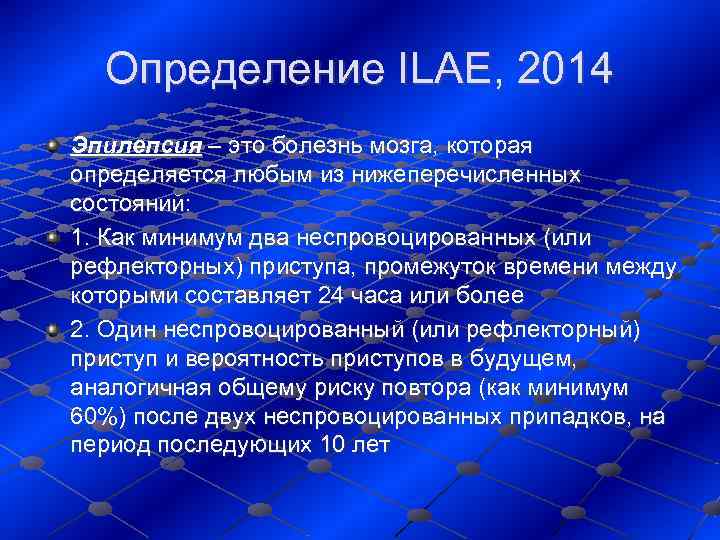 Определение ILAE, 2014

Эпилепсия – это болезнь мозга, которая определяется любым из нижеперечисленных состояний:

1. Как минимум два неспровоцированных (или рефлекторных) приступа, промежуток времени между которыми составляет 24 часа или более

2. Один неспровоцированный (или рефлекторный) приступ и вероятность приступов в будущем, аналогичная общему риску повтора (как минимум 60%) после двух неспровоцированных припадков, на период последующих 10 лет